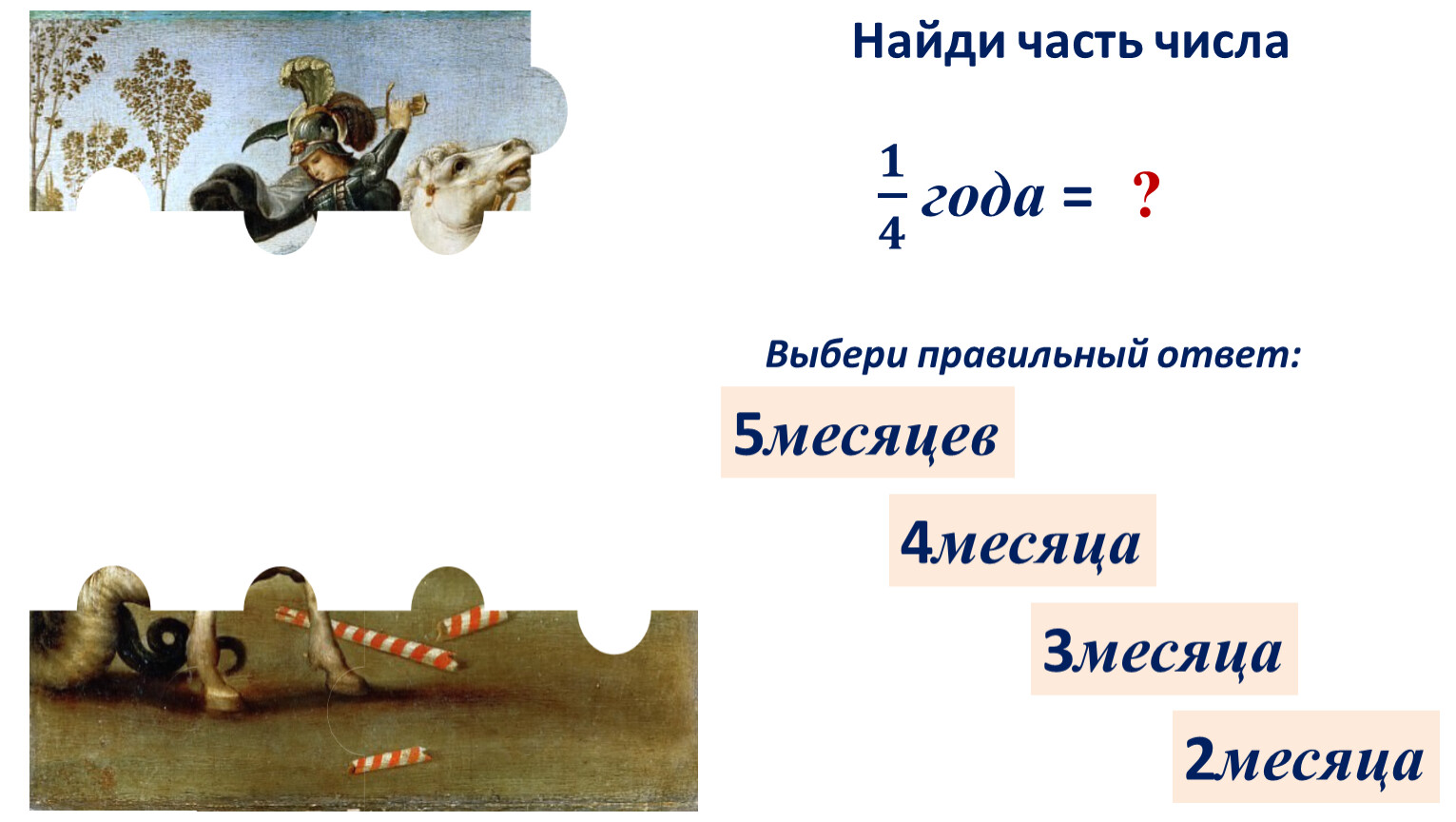 Найди часть числа

$\frac{1}{4}$ года = ?

Выбери правильный ответ:

5месяцев

4месяца

3месяца

2месяца